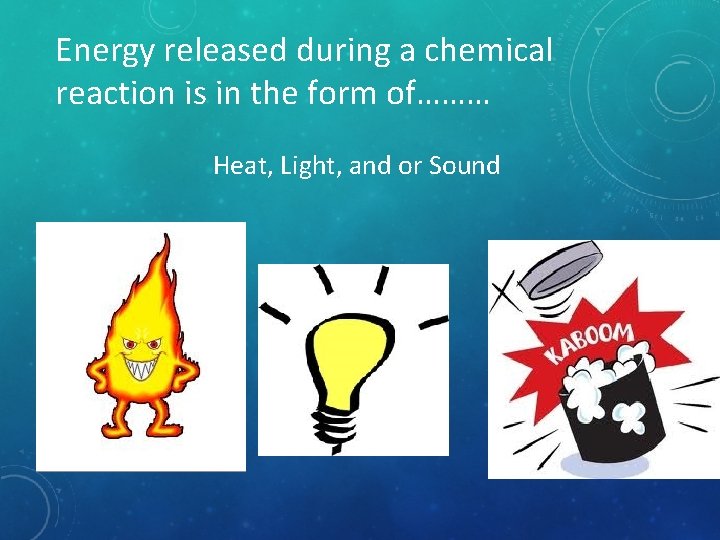 Energy released during a chemical reaction is in the form of………

Heat, Light, and or Sound

KABOOM